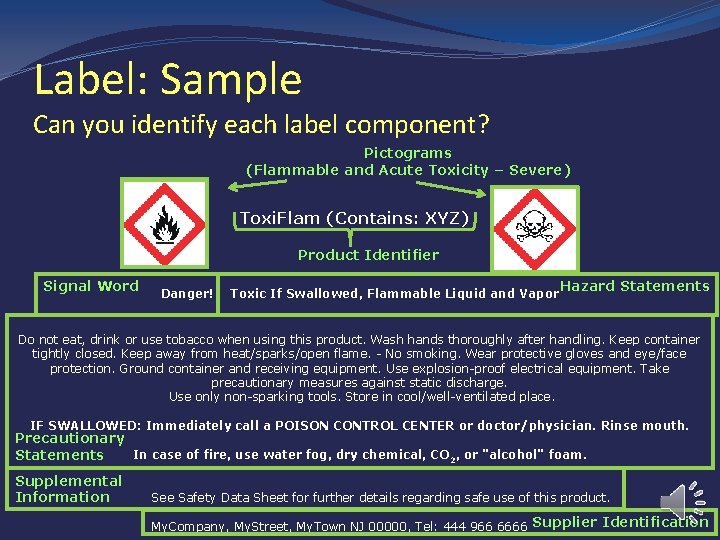 Label: Sample

Can you identify each label component?

Pictograms
(Flammable and Acute Toxicity – Severe)

ToxiFlam (Contains: XYZ)

Product Identifier

Signal Word

Danger!

Toxic If Swallowed, Flammable Liquid and Vapor

Hazard Statements

Do not eat, drink or use tobacco when using this product. Wash hands thoroughly after handling. Keep container tightly closed. Keep away from heat/sparks/open flame. - No smoking. Wear protective gloves and eye/face protection. Ground container and receiving equipment. Use explosion-proof electrical equipment. Take precautionary measures against static discharge.
Use only non-sparking tools. Store in cool/well-ventilated place.

IF SWALLOWED: Immediately call a POISON CONTROL CENTER or doctor/physician. Rinse mouth.

Precautionary Statements

In case of fire, use water fog, dry chemical, $CO_2$, or "alcohol" foam.

Supplemental Information

See Safety Data Sheet for further details regarding safe use of this product.

MyCompany, MyStreet, MyTown NJ 00000, Tel: 444 966 6666

Supplier Identification